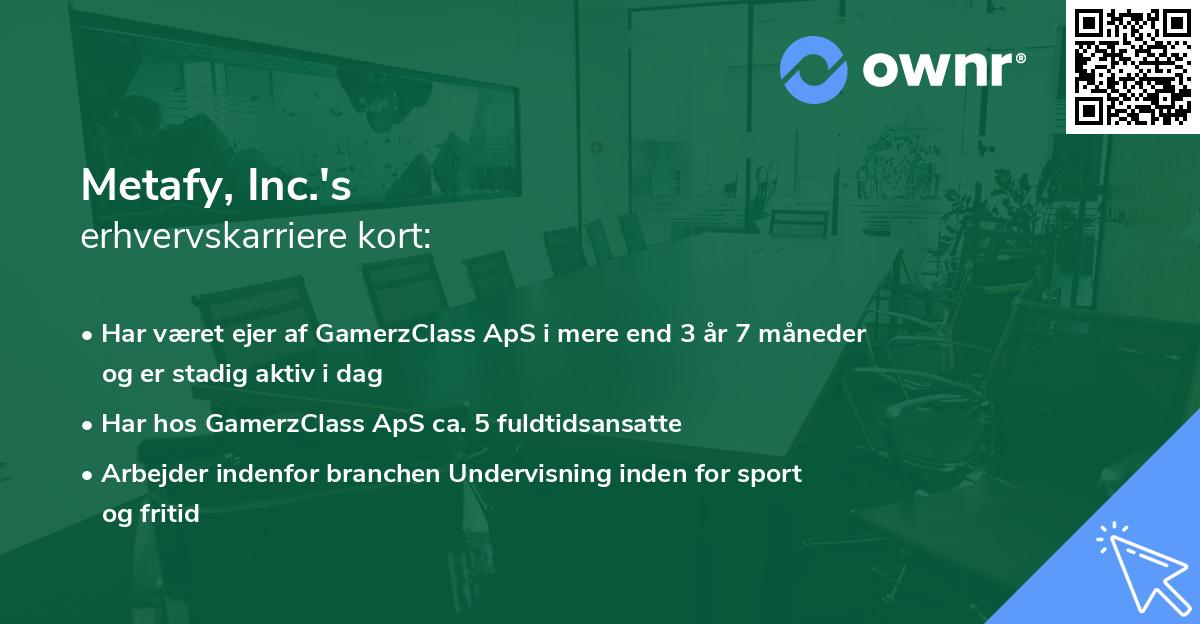 ownr®

Metafy, Inc.'s
erhvervskarriere kort:

• Har været ejer af GamerzClass ApS i mere end 3 år 7 måneder og er stadig aktiv i dag
• Har hos GamerzClass ApS ca. 5 fuldtidsansatte
• Arbejder indenfor branchen Undervisning inden for sport og fritid